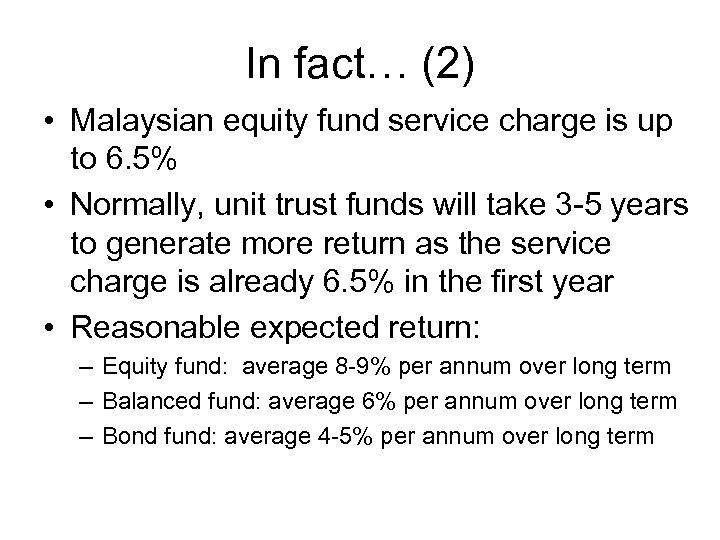 In fact… (2)

• Malaysian equity fund service charge is up to 6.5%

• Normally, unit trust funds will take 3-5 years to generate more return as the service charge is already 6.5% in the first year

• Reasonable expected return:
  – Equity fund: average 8-9% per annum over long term
  – Balanced fund: average 6% per annum over long term
  – Bond fund: average 4-5% per annum over long term